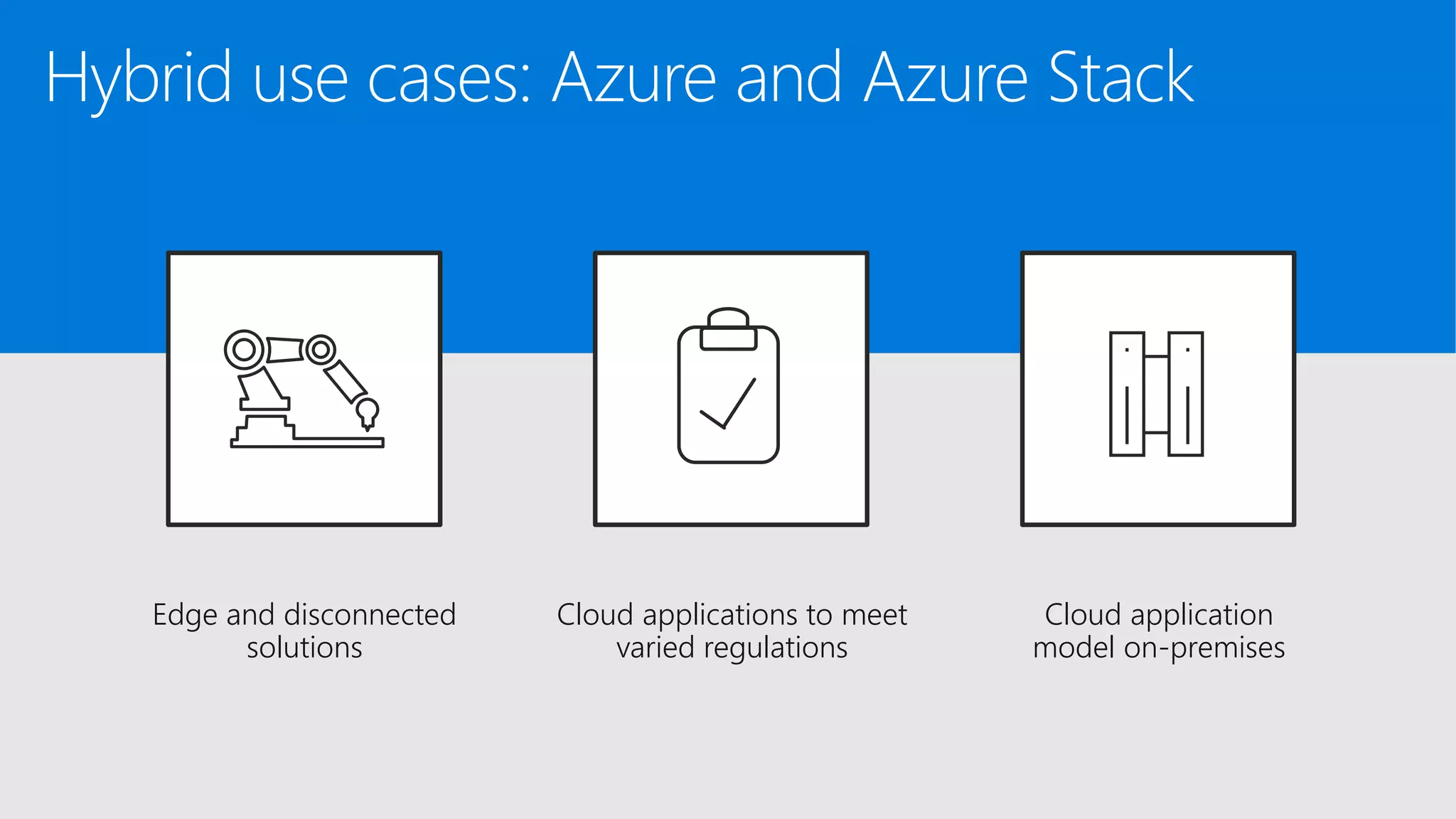 Hybrid use cases: Azure and Azure Stack

Edge and disconnected solutions

Cloud applications to meet varied regulations

Cloud application model on-premises